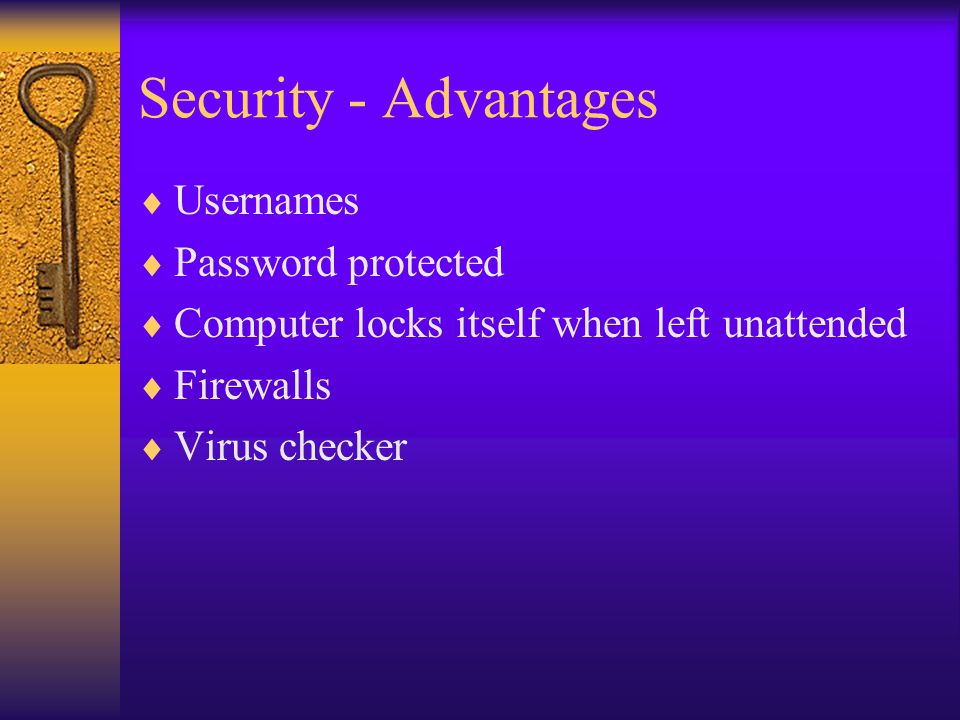 Security - Advantages

♦ Usernames
♦ Password protected
♦ Computer locks itself when left unattended
♦ Firewalls
♦ Virus checker